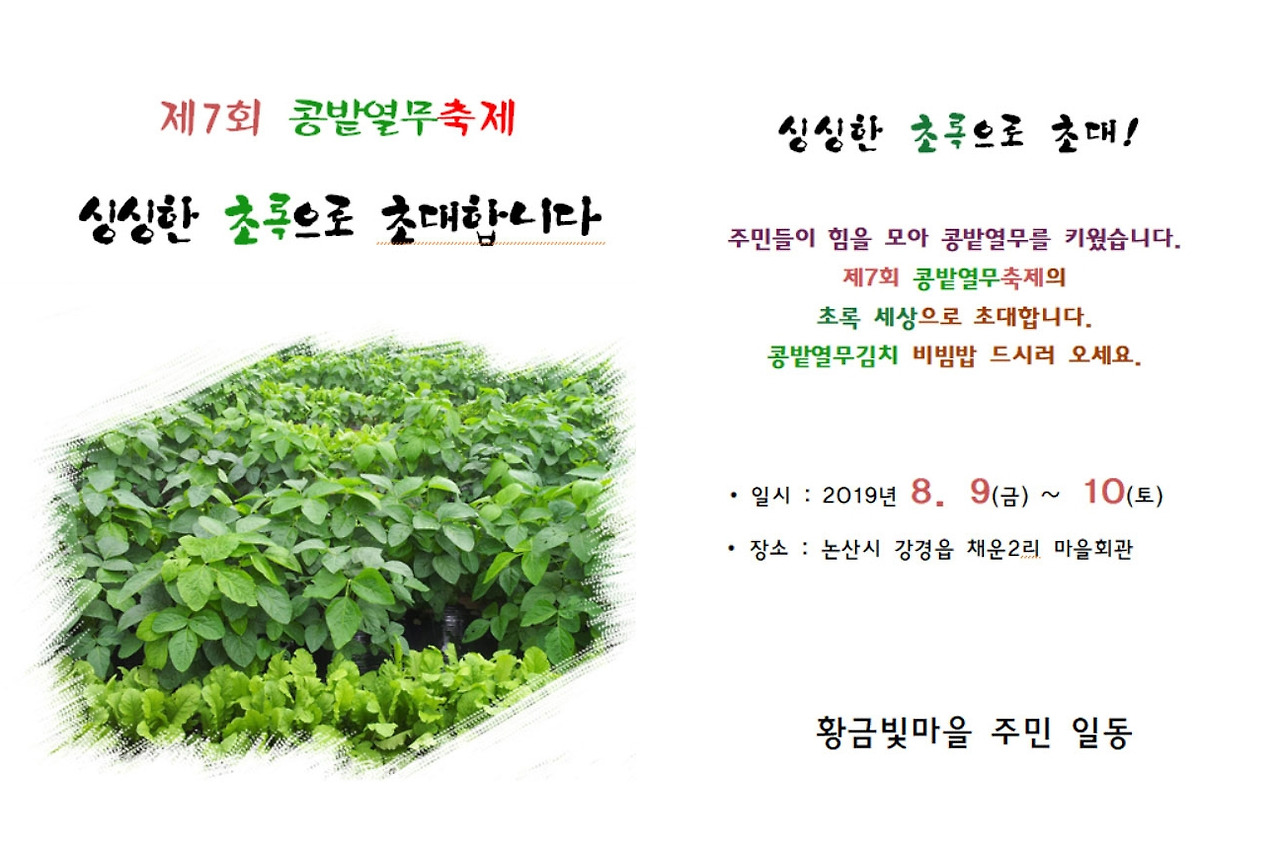 제7회 콩밭열무축제

싱싱한 초록으로 초대합니다

싱싱한 초록으로 초대!

주민들이 힘을 모아 콩밭열무를 키웠습니다.
제7회 콩밭열무축제의
초록 세상으로 초대합니다.
콩밭열무김치 비빔밥 드시러 오세요.

• 일시 : 2019년 8. 9(금) ~ 10(토)

• 장소 : 논산시 강경읍 채운2리 마을회관

황금빛마을 주민 일동